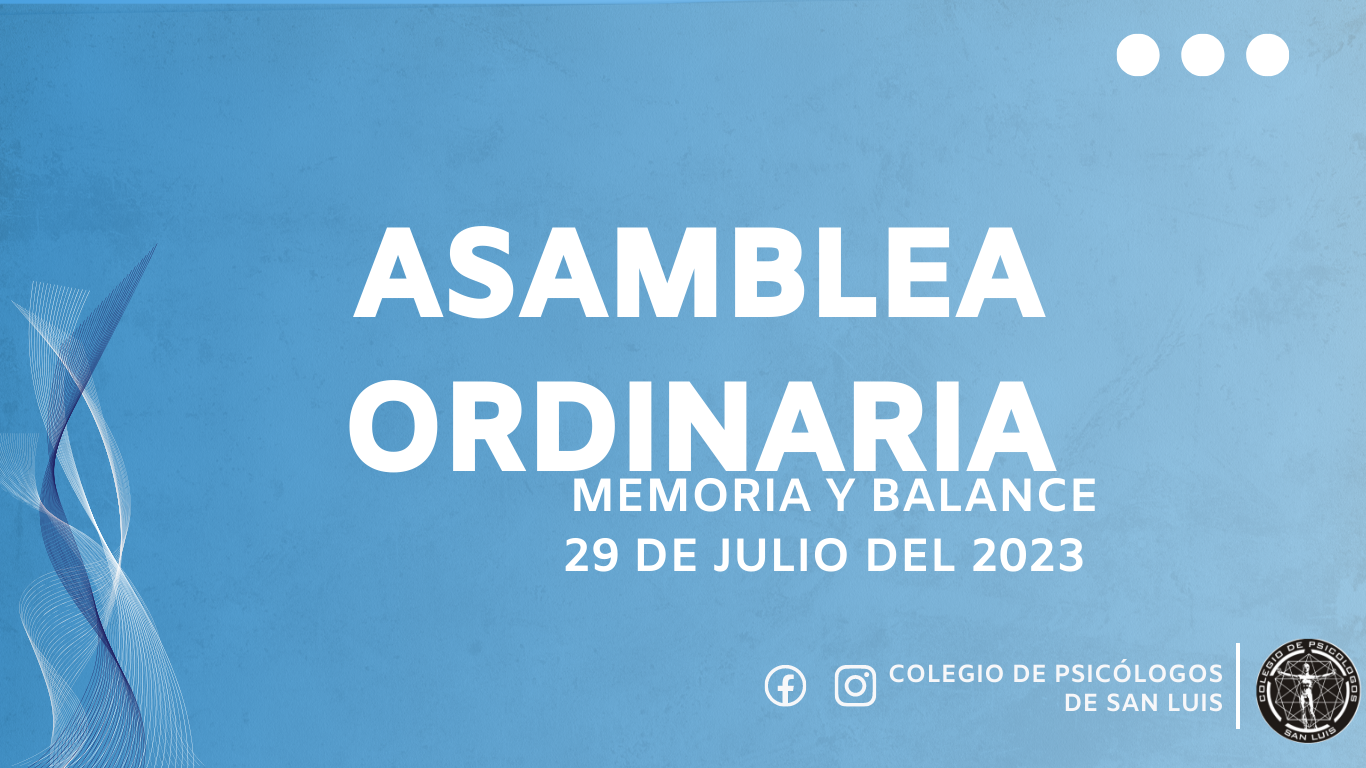 ASAMBLEA ORDINARIA

MEMORIA Y BALANCE
29 DE JULIO DEL 2023

COLEGIO DE PSICÓLOGOS DE SAN LUIS

COLEGIO DE PSICOLOGOS
SAN LUIS